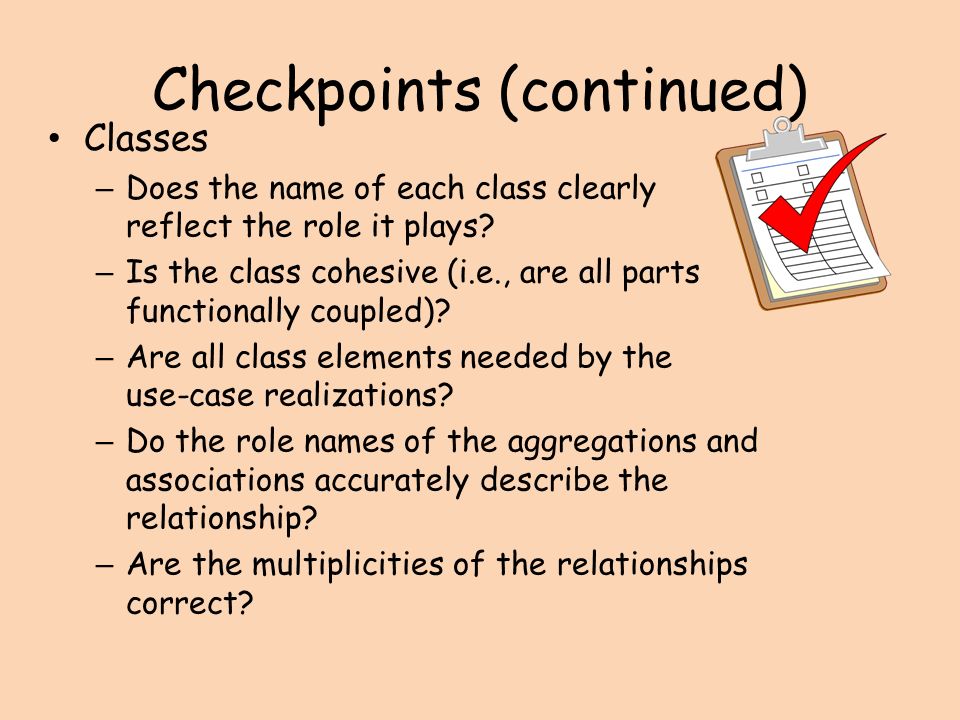 Checkpoints (continued)

• Classes
– Does the name of each class clearly reflect the role it plays?
– Is the class cohesive (i.e., are all parts functionally coupled)?
– Are all class elements needed by the use-case realizations?
– Do the role names of the aggregations and associations accurately describe the relationship?
– Are the multiplicities of the relationships correct?